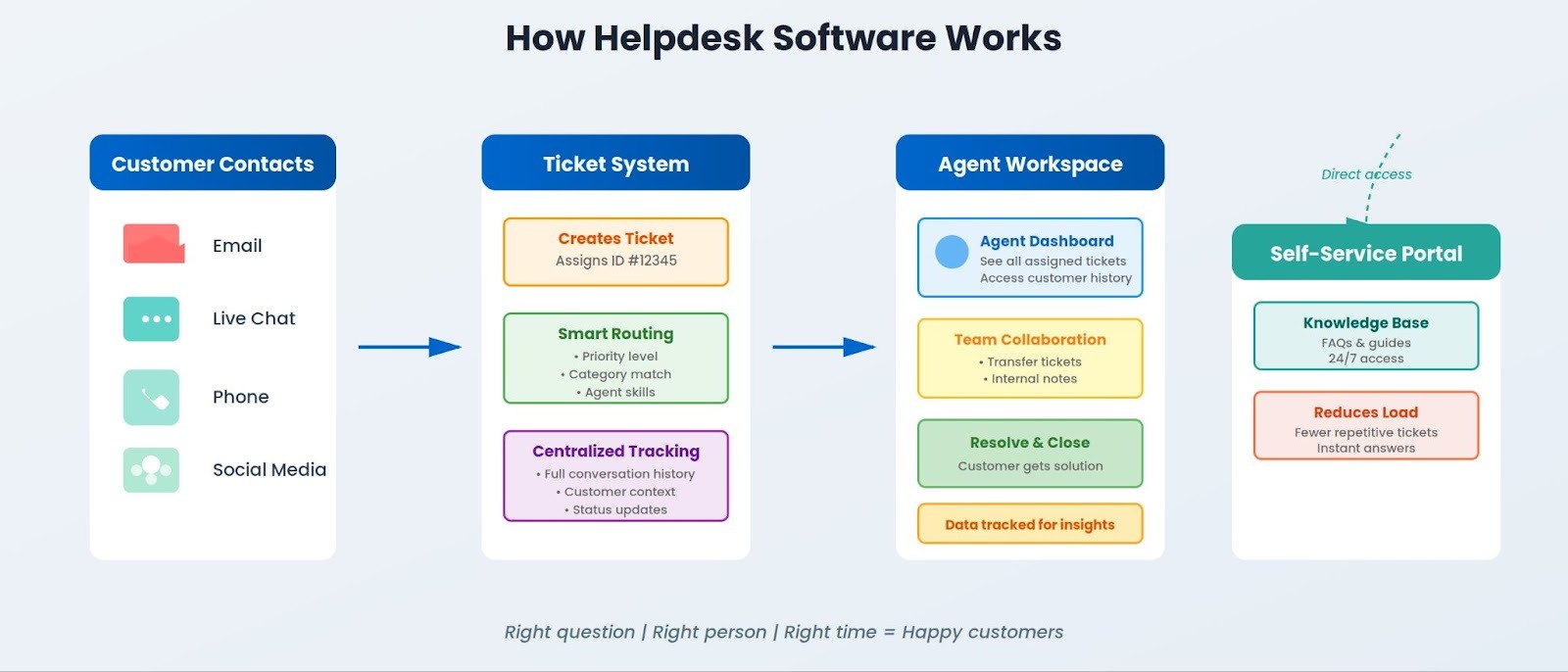 How Helpdesk Software Works

Customer Contacts

Email

Live Chat

Phone

Social Media

Ticket System

Creates Ticket
Assigns ID #12345

Smart Routing
• Priority level
• Category match
• Agent skills

Centralized Tracking
• Full conversation history
• Customer context
• Status updates

Agent Workspace

Agent Dashboard
See all assigned tickets
Access customer history

Team Collaboration
• Transfer tickets
• Internal notes

Resolve & Close
Customer gets solution

Data tracked for insights

Direct access

Self-Service Portal

Knowledge Base
FAQs & guides
24/7 access

Reduces Load
Fewer repetitive tickets
Instant answers

Right question | Right person | Right time = Happy customers